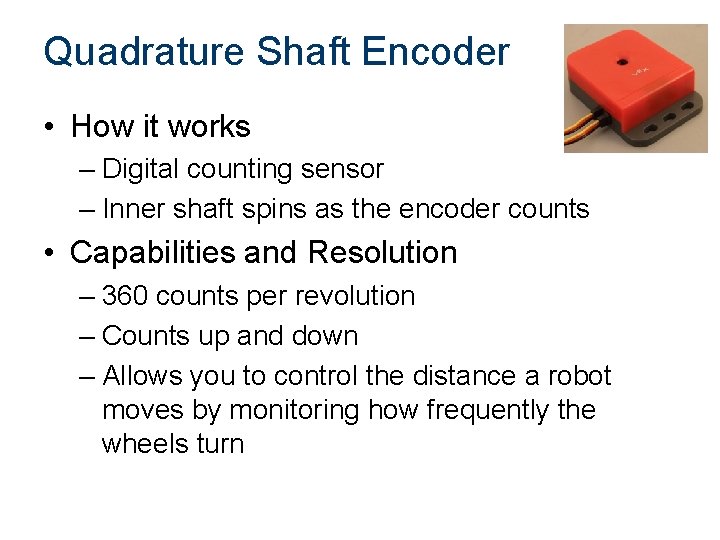 Quadrature Shaft Encoder

• How it works
– Digital counting sensor
– Inner shaft spins as the encoder counts

• Capabilities and Resolution
– 360 counts per revolution
– Counts up and down
– Allows you to control the distance a robot moves by monitoring how frequently the wheels turn